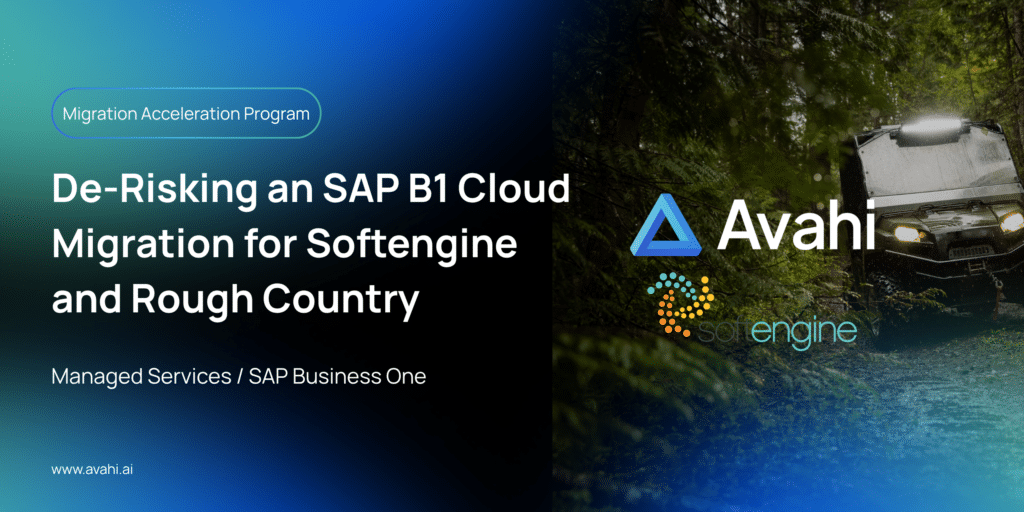 Migration Acceleration Program

De-Risking an SAP B1 Cloud Migration for Softengine and Rough Country

Managed Services / SAP Business One

www.avahi.ai

Avahi

softengine